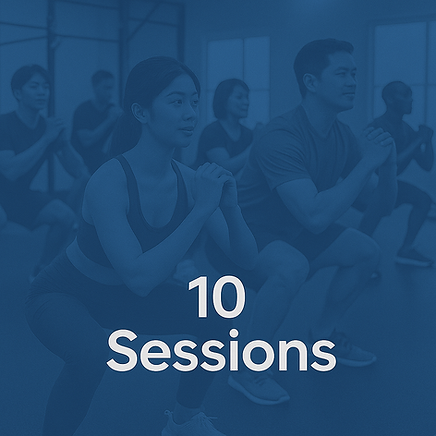 10
Sessions